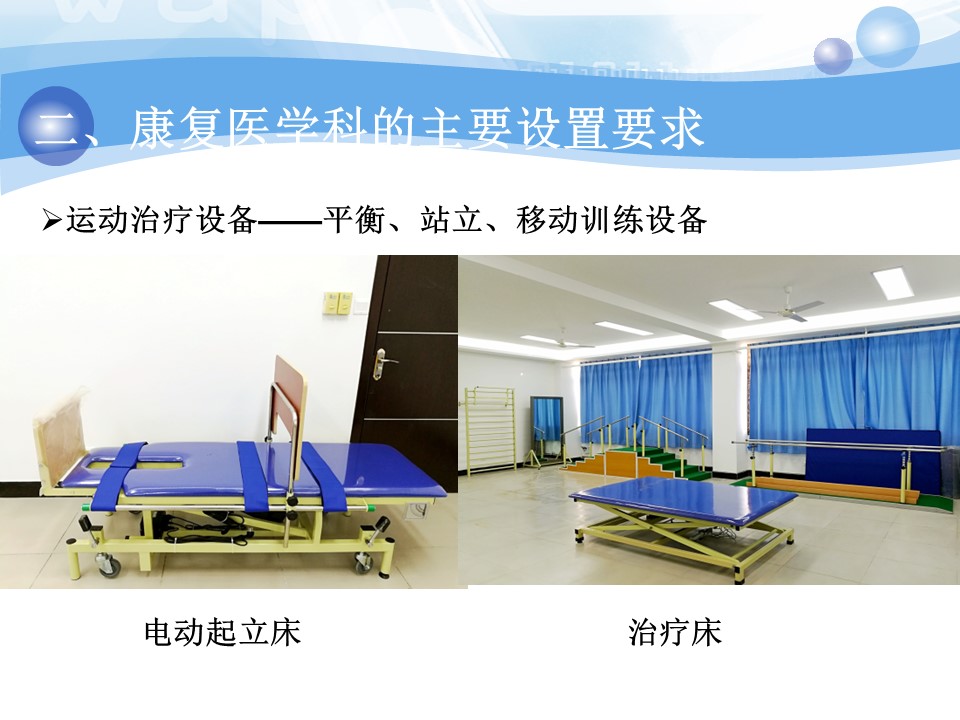 二、康复医学科的主要设置要求

➢运动治疗设备——平衡、站立、移动训练设备

电动起立床

治疗床